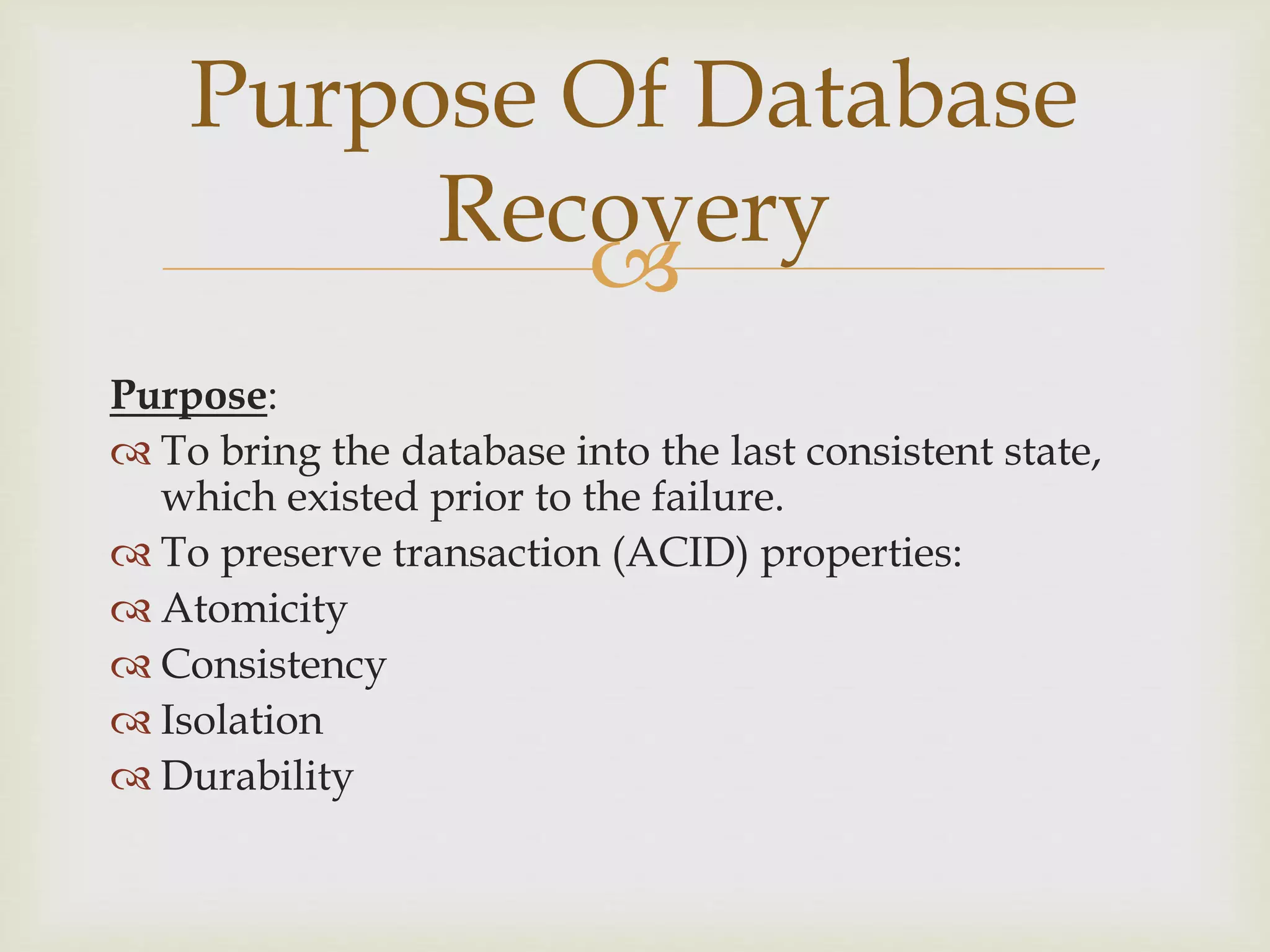 Purpose Of Database Recovery

Purpose:

To bring the database into the last consistent state, which existed prior to the failure.

To preserve transaction (ACID) properties:

Atomicity

Consistency

Isolation

Durability